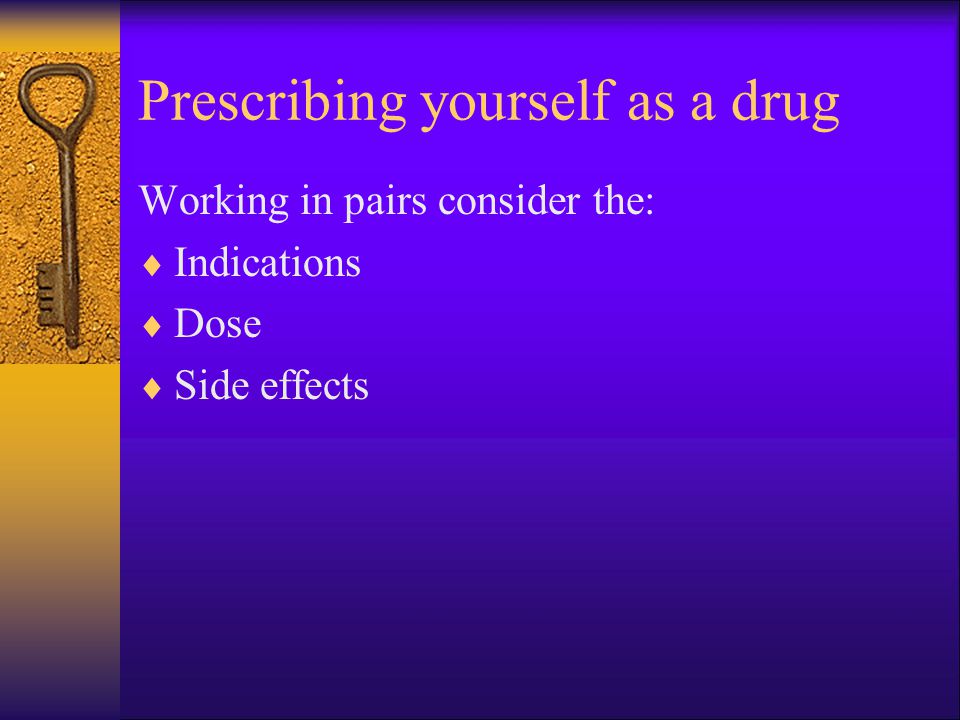 Prescribing yourself as a drug

Working in pairs consider the:

♦ Indications
♦ Dose
♦ Side effects